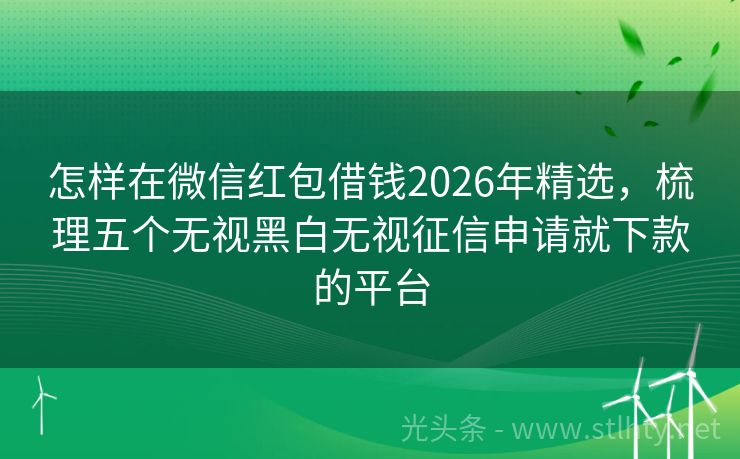 怎样在微信红包借钱2026年精选，梳理五个无视黑白无视征信申请就下款的平台

光头条 - www.stlhty.net